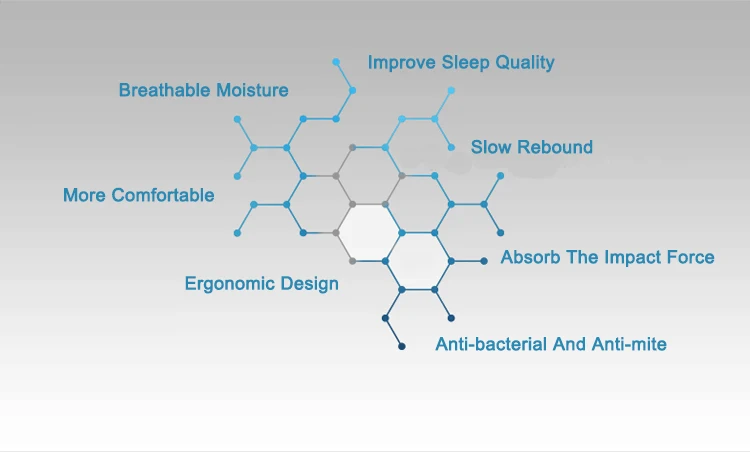 Improve Sleep Quality

Breathable Moisture

Slow Rebound

More Comfortable

Absorb The Impact Force

Ergonomic Design

Anti-bacterial And Anti-mite